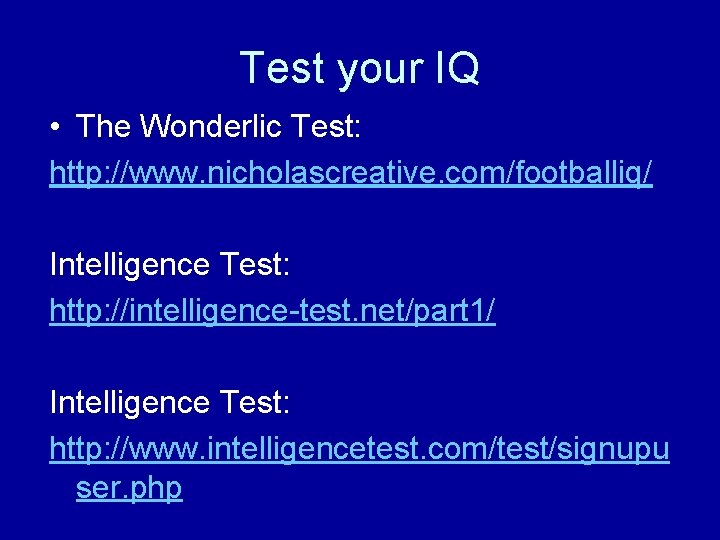 Test your IQ

• The Wonderlic Test:
http://www.nicholascreative.com/footballiq/

Intelligence Test:
http://intelligence-test.net/part1/

Intelligence Test:
http://www.intelligencetest.com/test/signupuser.php